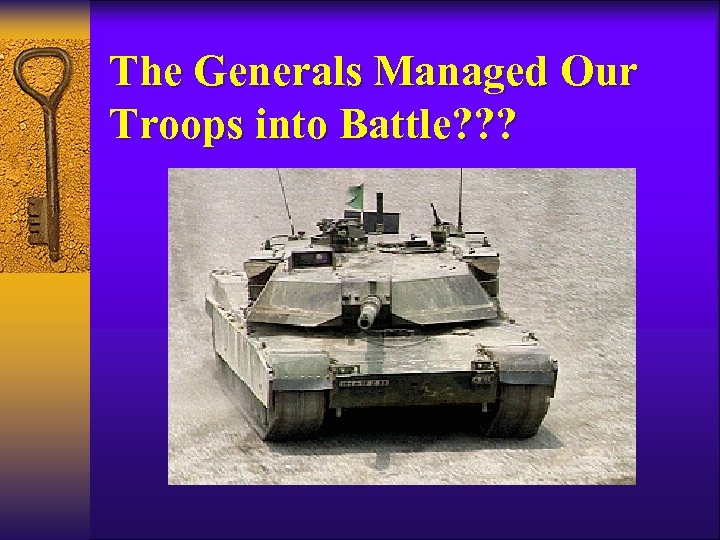 The Generals Managed Our Troops into Battle???